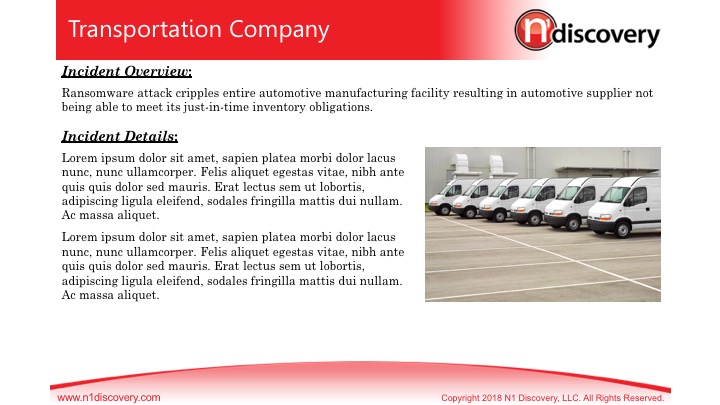 Transportation Company

n¹discovery

Incident Overview:

Ransomware attack cripples entire automotive manufacturing facility resulting in automotive supplier not being able to meet its just-in-time inventory obligations.

Incident Details:

Lorem ipsum dolor sit amet, sapien platea morbi dolor lacus nunc, nunc ullamcorper. Felis aliquet egestas vitae, nibh ante quis quis dolor sed mauris. Erat lectus sem ut lobortis, adipiscing ligula eleifend, sodales fringilla mattis dui nullam. Ac massa aliquet.

Lorem ipsum dolor sit amet, sapien platea morbi dolor lacus nunc, nunc ullamcorper. Felis aliquet egestas vitae, nibh ante quis quis dolor sed mauris. Erat lectus sem ut lobortis, adipiscing ligula eleifend, sodales fringilla mattis dui nullam. Ac massa aliquet.

www.n1discovery.com

Copyright 2018 N1 Discovery, LLC. All Rights Reserved.